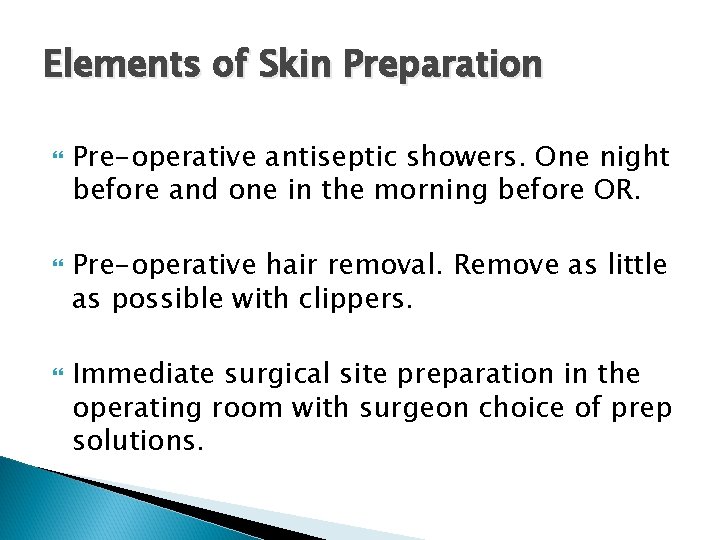 Elements of Skin Preparation

Pre-operative antiseptic showers. One night before and one in the morning before OR.

Pre-operative hair removal. Remove as little as possible with clippers.

Immediate surgical site preparation in the operating room with surgeon choice of prep solutions.